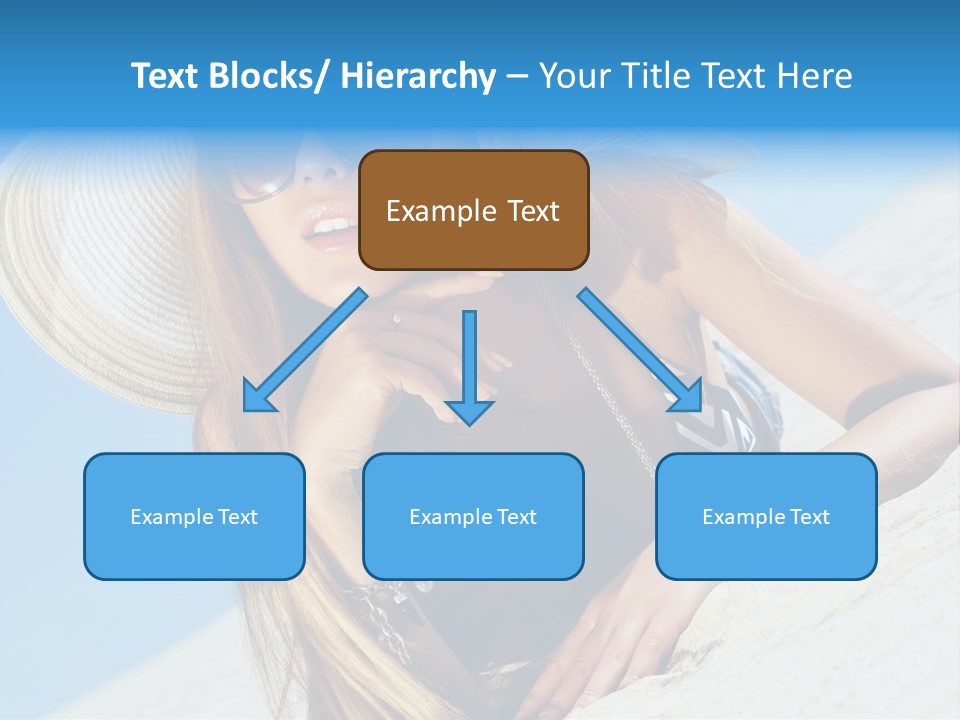 Text Blocks/ Hierarchy – Your Title Text Here

Example Text

Example Text

Example Text

Example Text